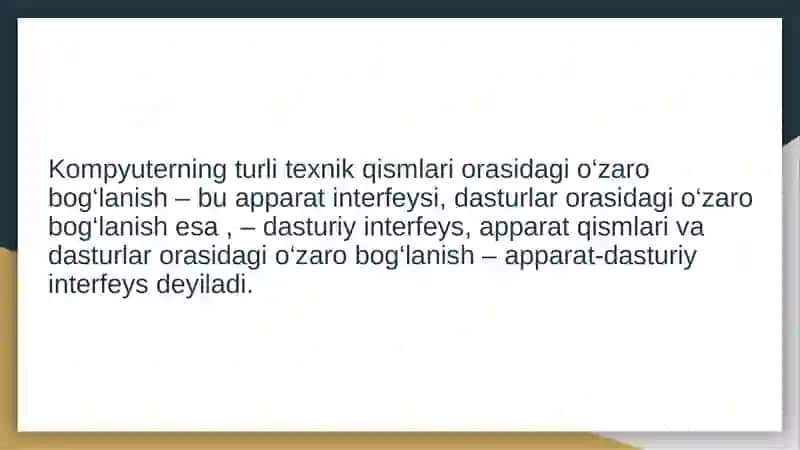 Kompyuterning turli texnik qismlari orasidagi o‘zaro bog‘lanish – bu apparat interfeysi, dasturlar orasidagi o‘zaro bog‘lanish esa , – dasturiy interfeys, apparat qismlari va dasturlar orasidagi o‘zaro bog‘lanish – apparat-dasturiy interfeys deyiladi.